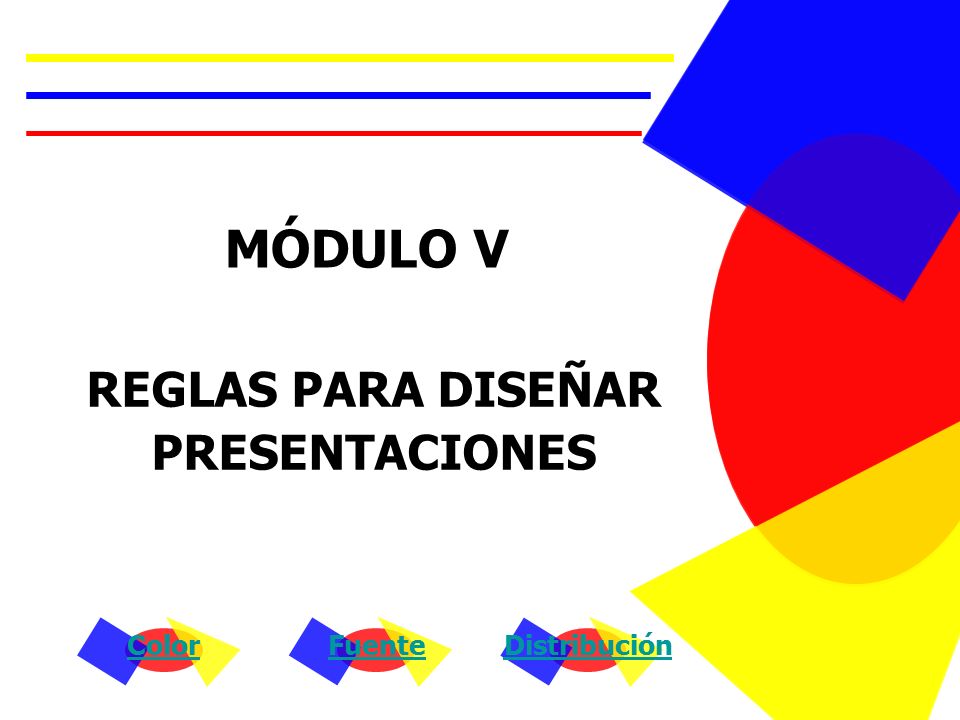 MÓDULO V

REGLAS PARA DISEÑAR PRESENTACIONES

Color

Fuente

Distribución